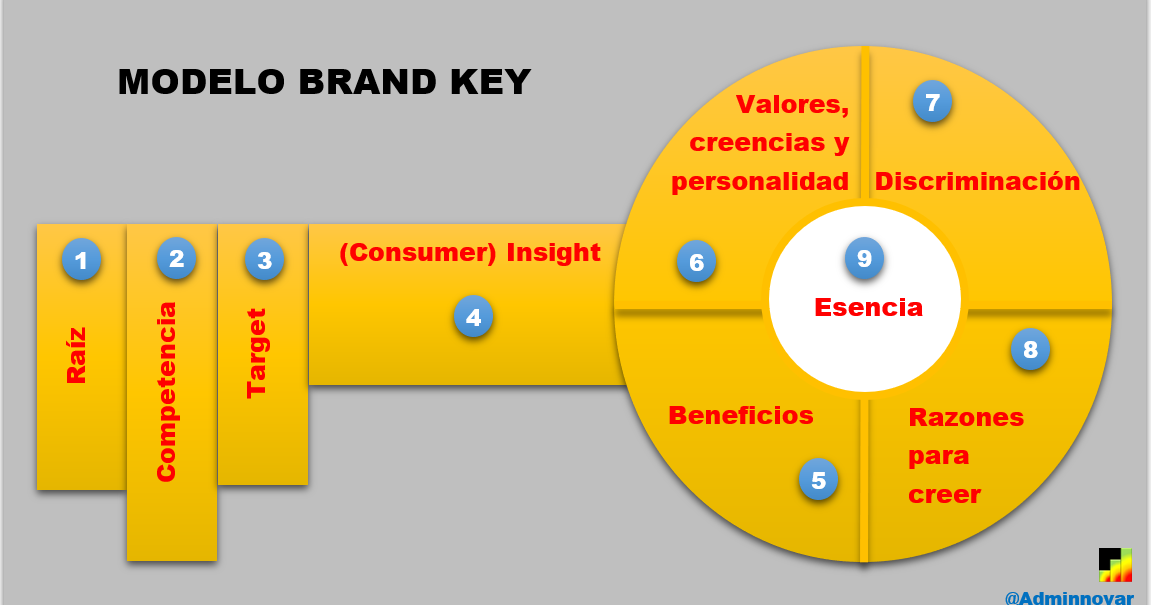 MODELO BRAND KEY

1
Raíz

2
Competencia

3
Target

(Consumer) Insight
4

Valores, creencias y personalidad
6

7
Discriminación

9
Esencia

8
Razones para creer

Beneficios
5

@Adminnovar